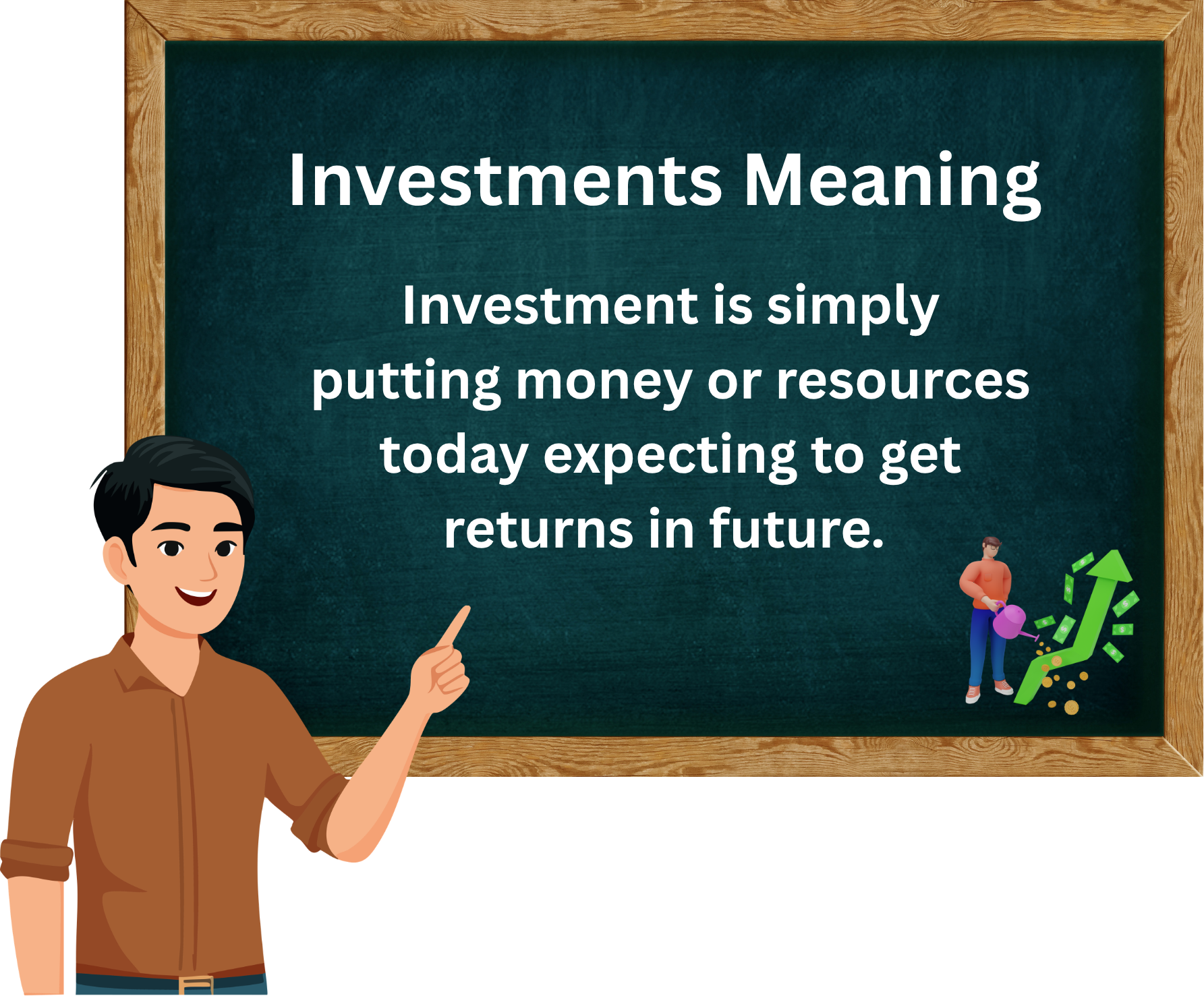 Investments Meaning

Investment is simply putting money or resources today expecting to get returns in future.